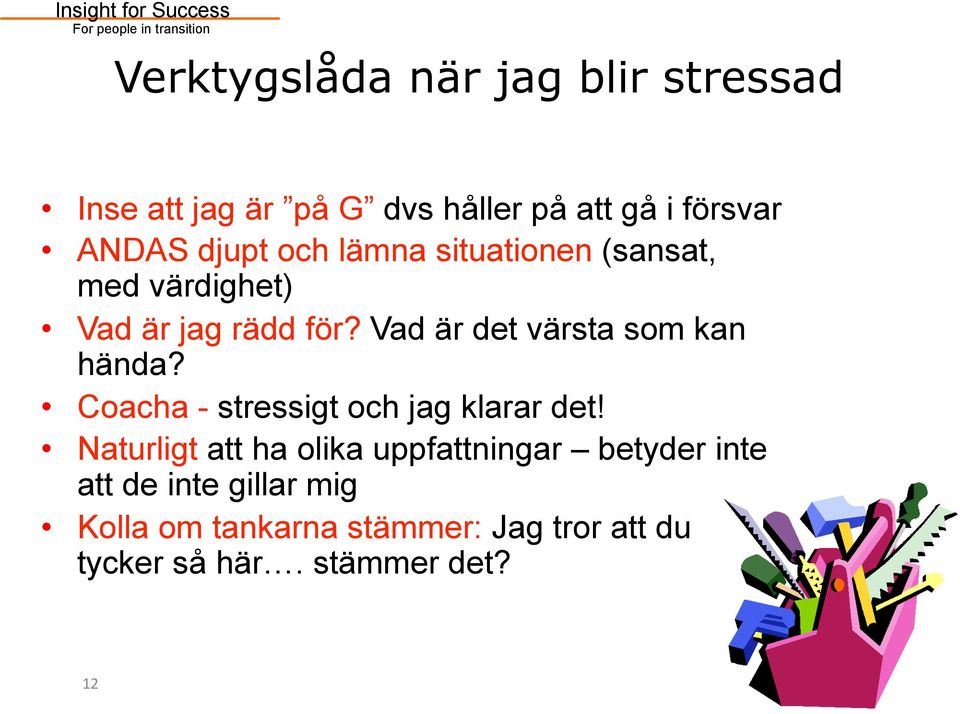 Insight for Success
For people in transition

Verktygslåda när jag blir stressad

• Inse att jag är ”på G” dvs håller på att gå i försvar
• ANDAS djupt och lämna situationen (sansat, med värdighet)
• Vad är jag rädd för? Vad är det värsta som kan hända?
• Coacha - stressigt och jag klarar det!
• Naturligt att ha olika uppfattningar – betyder inte att de inte gillar mig
• Kolla om tankarna stämmer: Jag tror att du tycker så här…. stämmer det?

12